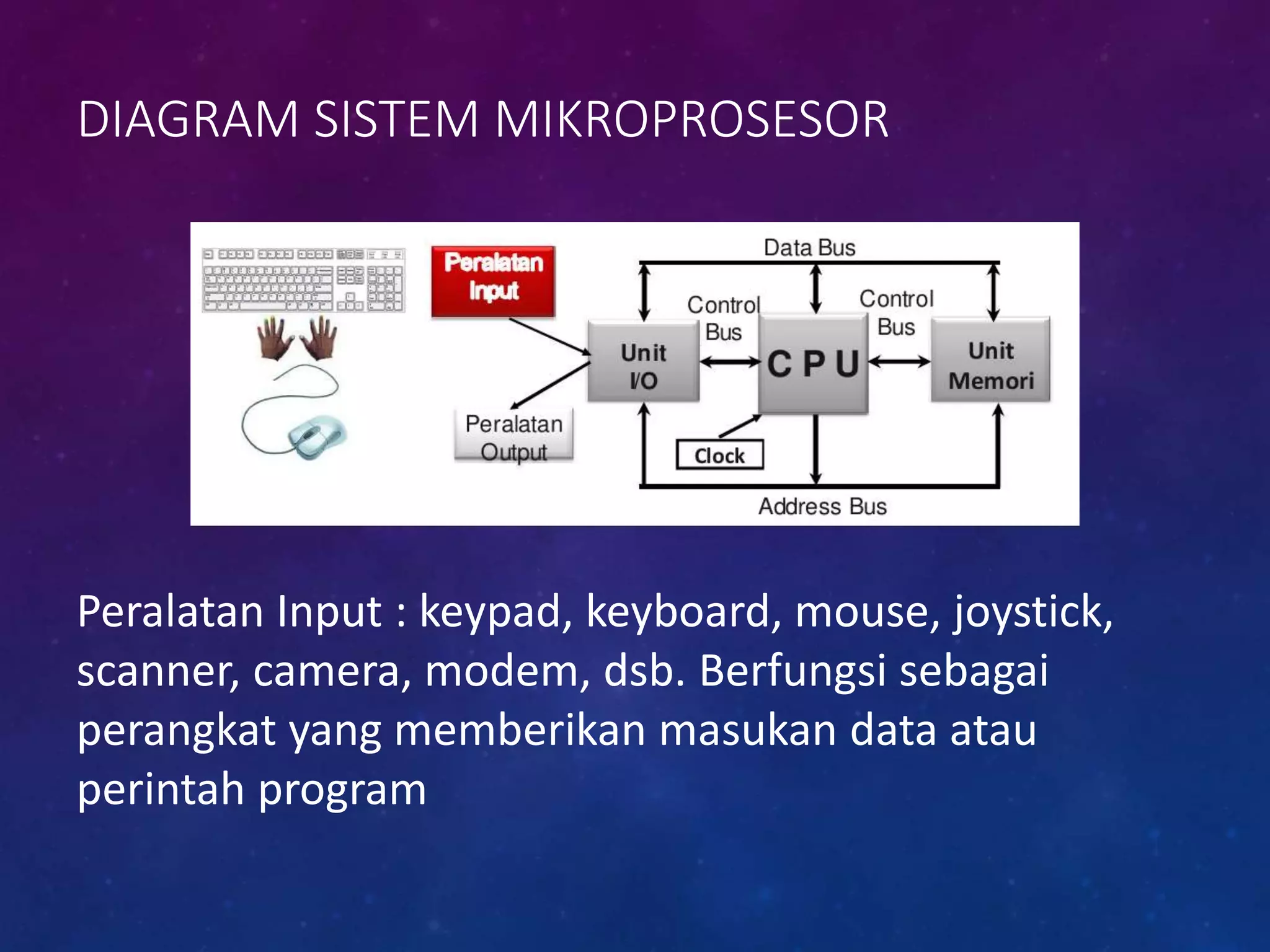 DIAGRAM SISTEM MIKROPROSESOR

Peralatan Input

Data Bus

Control Bus

Control Bus

Unit I/O

C P U

Unit Memori

Peralatan Output

Clock

Address Bus

Peralatan Input : keypad, keyboard, mouse, joystick, scanner, camera, modem, dsb. Berfungsi sebagai perangkat yang memberikan masukan data atau perintah program